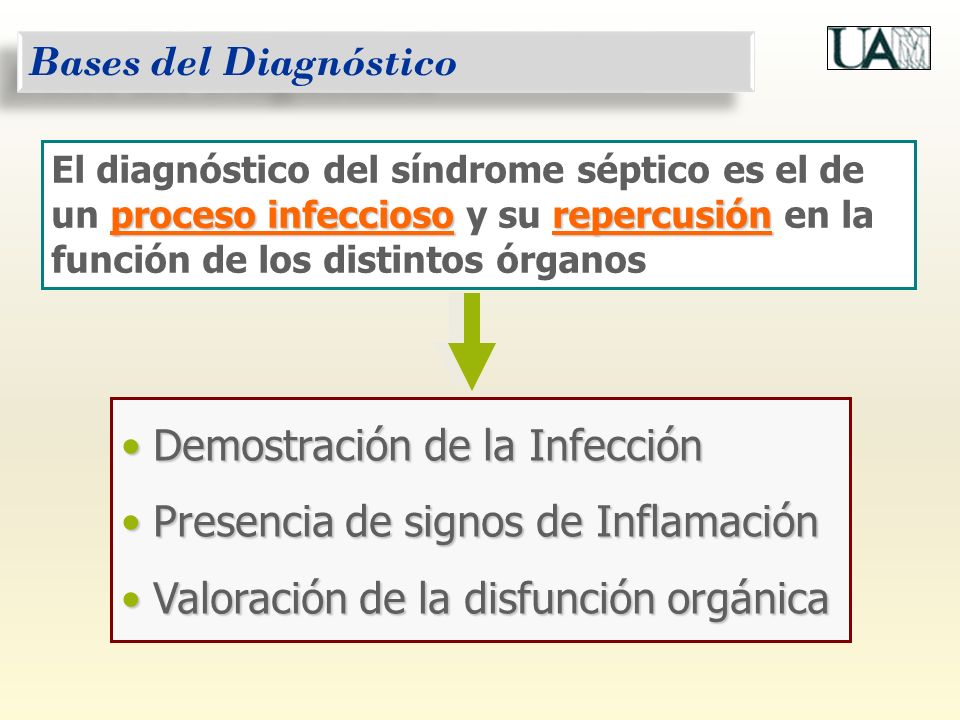 Bases del Diagnóstico

UAM

El diagnóstico del síndrome séptico es el de un proceso infeccioso y su repercusión en la función de los distintos órganos

• Demostración de la Infección
• Presencia de signos de Inflamación
• Valoración de la disfunción orgánica